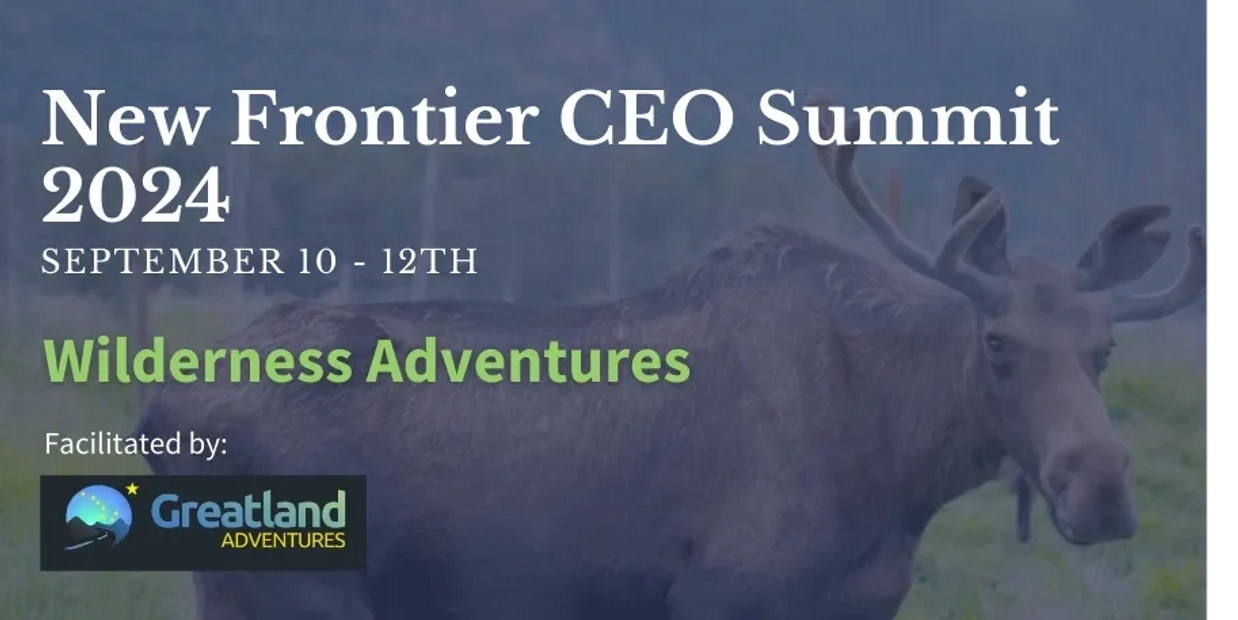 New Frontier CEO Summit 2024

SEPTEMBER 10 - 12TH

Wilderness Adventures

Facilitated by:

Greatland
ADVENTURES